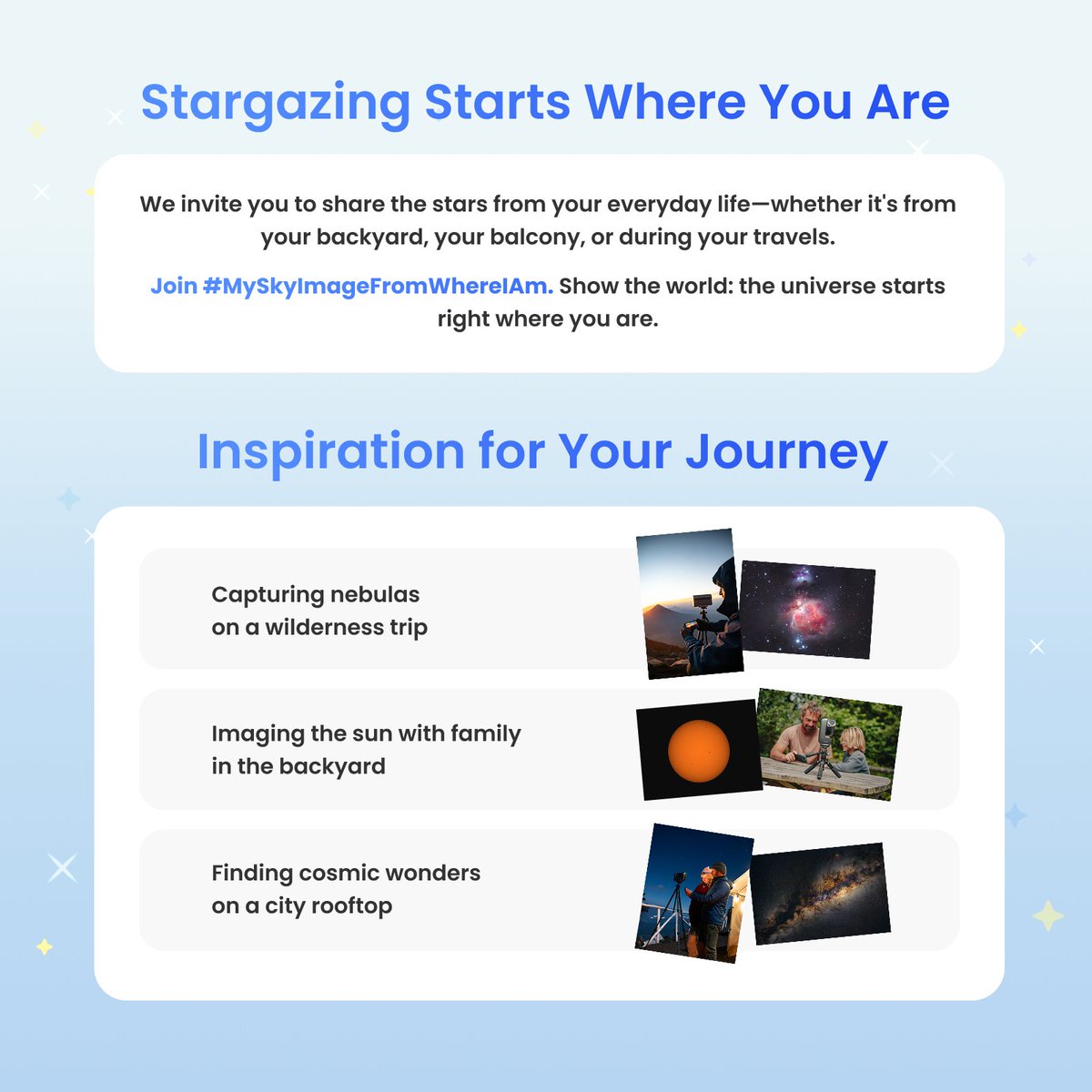 Stargazing Starts Where You Are

We invite you to share the stars from your everyday life—whether it's from your backyard, your balcony, or during your travels.

Join #MySkyImageFromWhereIAm. Show the world: the universe starts right where you are.

Inspiration for Your Journey

Capturing nebulas on a wilderness trip

Imaging the sun with family in the backyard

Finding cosmic wonders on a city rooftop